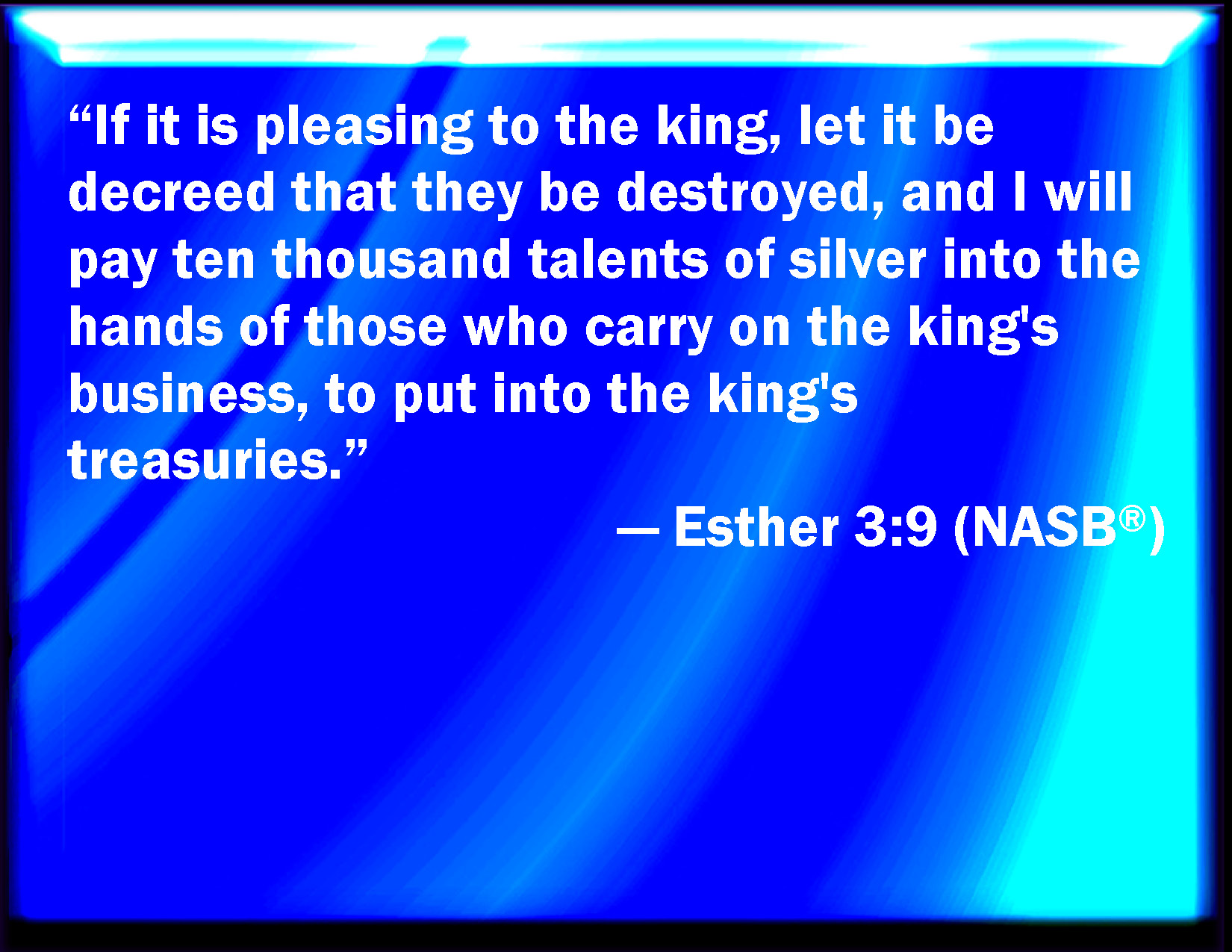 “If it is pleasing to the king, let it be decreed that they be destroyed, and I will pay ten thousand talents of silver into the hands of those who carry on the king's business, to put into the king's treasuries.”

— Esther 3:9 (NASB®)